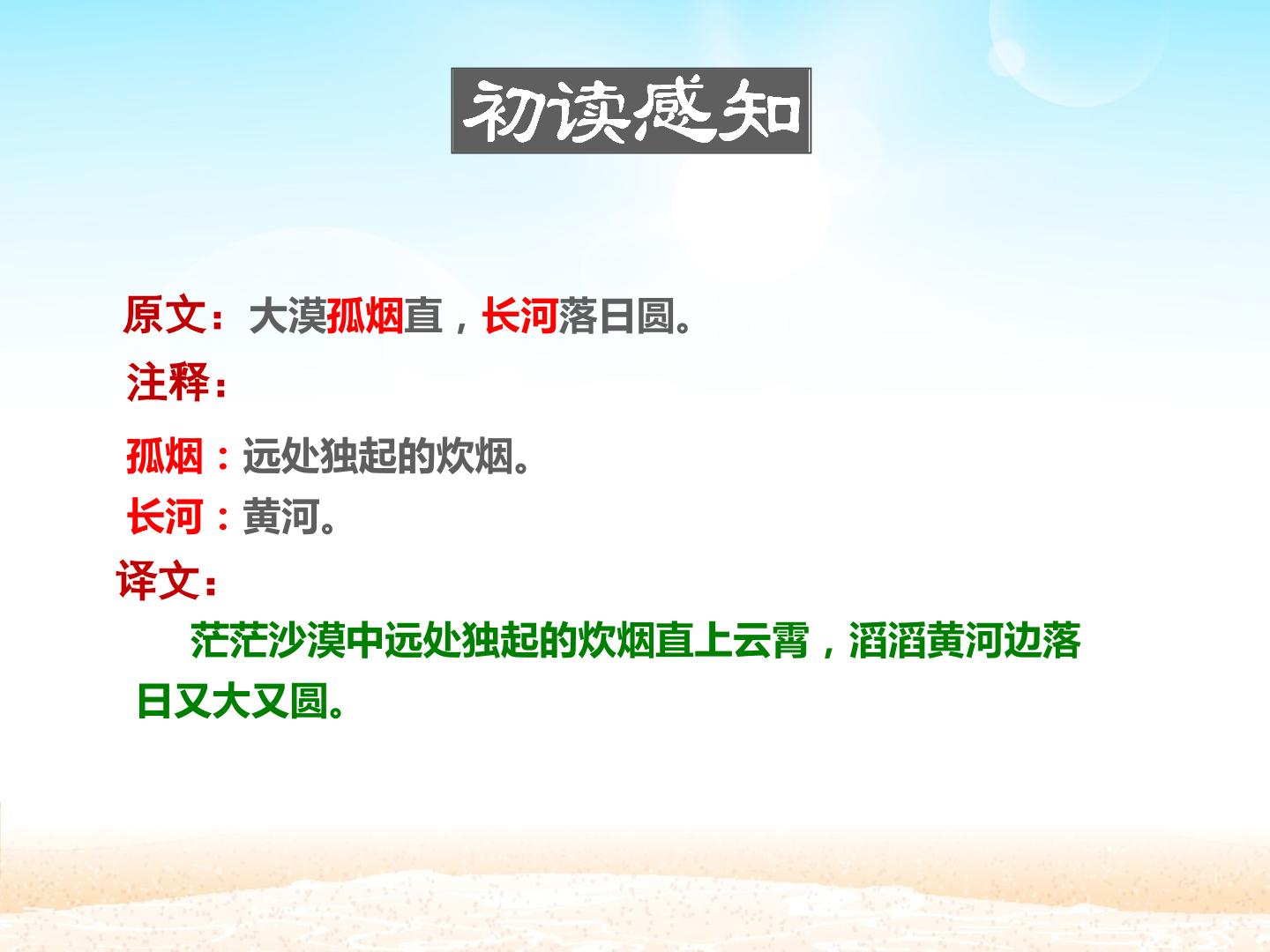 初读感知

原文：大漠孤烟直，长河落日圆。

注释：

孤烟：远处独起的炊烟。

长河：黄河。

译文：

茫茫沙漠中远处独起的炊烟直上云霄，滔滔黄河边落日又大又圆。